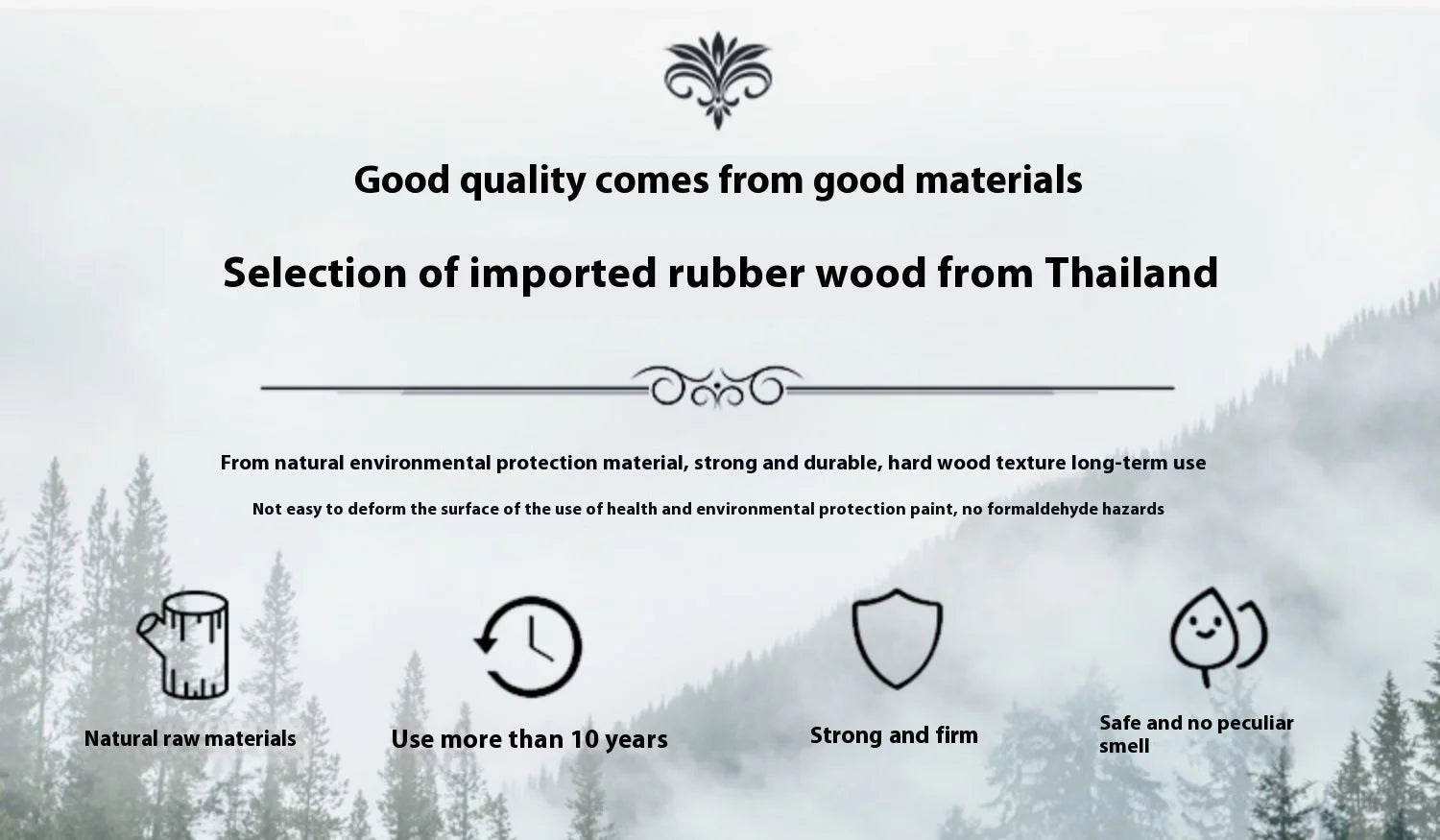 Good quality comes from good materials

Selection of imported rubber wood from Thailand

From natural environmental protection material, strong and durable, hard wood texture long-term use

Not easy to deform the surface of the use of health and environmental protection paint, no formaldehyde hazards

Natural raw materials

Use more than 10 years

Strong and firm

Safe and no peculiar smell